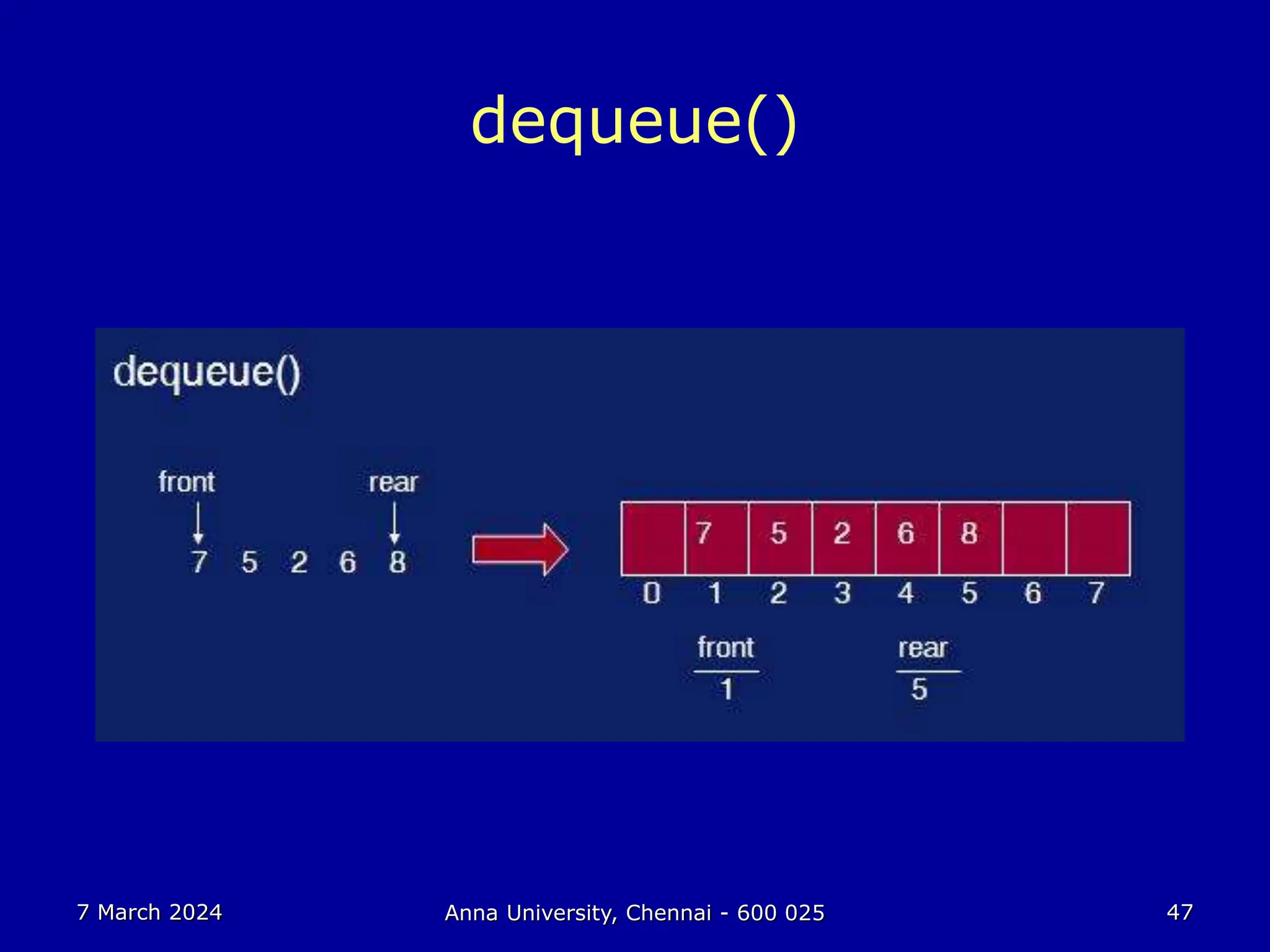 dequeue()

dequeue()

front rear

7 5 2 6 8

|  | 7 | 5 | 2 | 6 | 8 |  |  |
|---|---|---|---|---|---|---|---|
| 0 | 1 | 2 | 3 | 4 | 5 | 6 | 7 |

front
1

rear
5

7 March 2024 Anna University, Chennai - 600 025 47